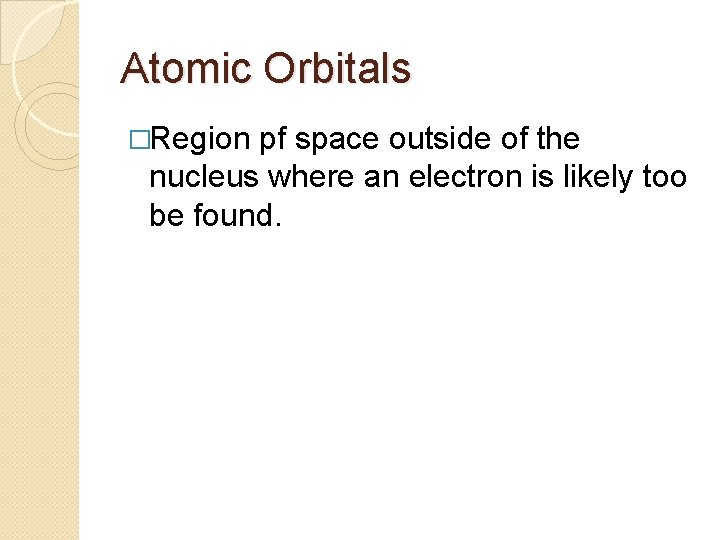 Atomic Orbitals

□Region pf space outside of the nucleus where an electron is likely too be found.